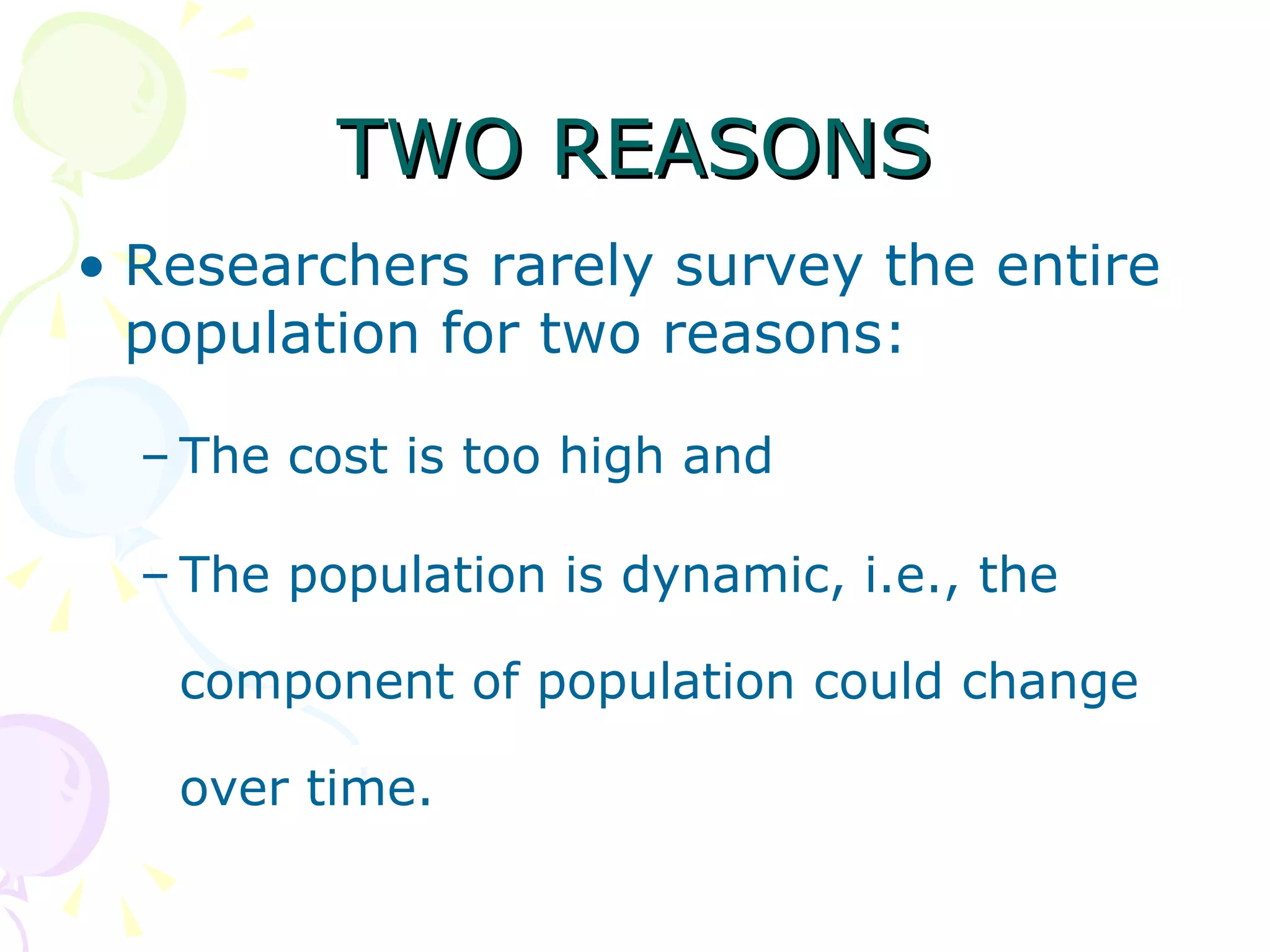 TWO REASONS

• Researchers rarely survey the entire population for two reasons:

– The cost is too high and

– The population is dynamic, i.e., the component of population could change over time.